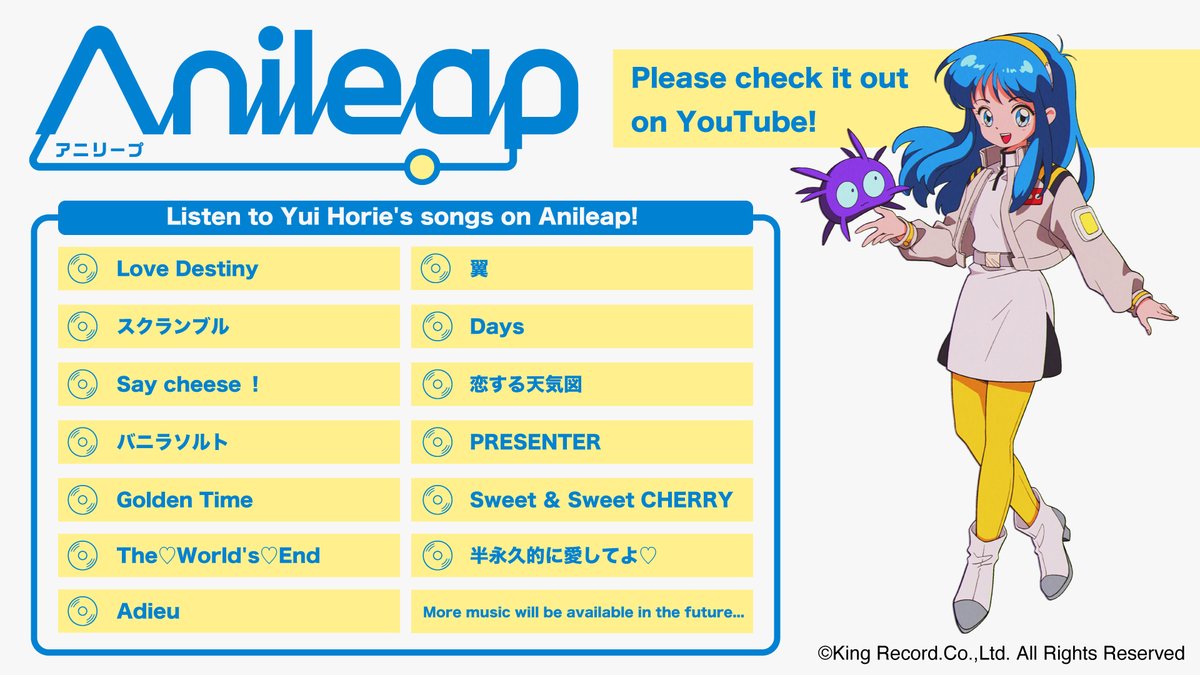 Anileap
アニリープ

Please check it out on YouTube!

Listen to Yui Horie's songs on Anileap!

Love Destiny
スクランブル
Say cheese ！
バニラソルト
Golden Time
The♡World's♡End
Adieu

翼
Days
恋する天気図
PRESENTER
Sweet & Sweet CHERRY
半永久的に愛してよ♡
More music will be available in the future...

©King Record.Co.,Ltd. All Rights Reserved